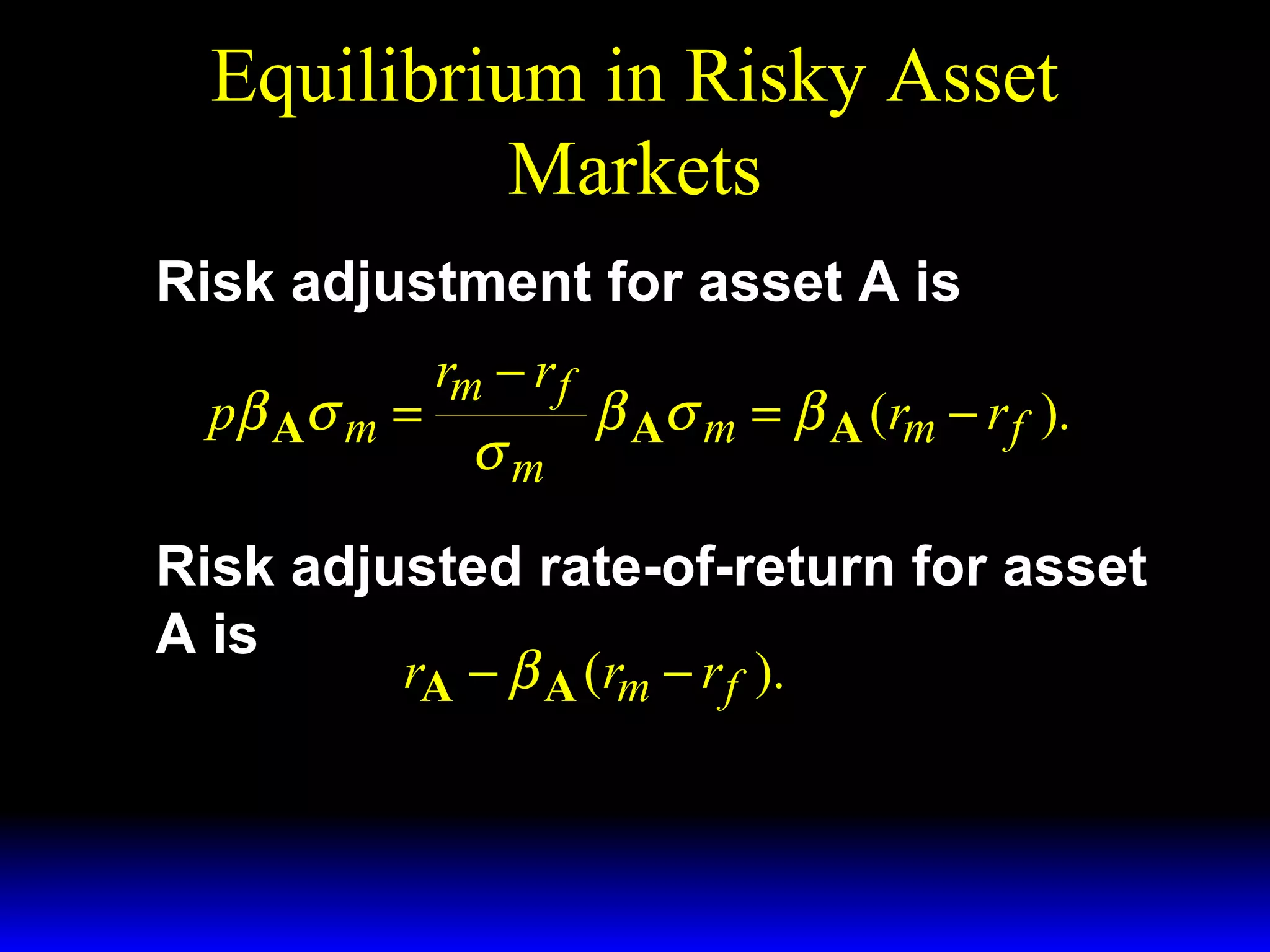 Equilibrium in Risky Asset Markets

Risk adjustment for asset A is

$p\beta_{\mathbf{A}}\sigma_m = \frac{r_m - r_f}{\sigma_m}\beta_{\mathbf{A}}\sigma_m = \beta_{\mathbf{A}}(r_m - r_f).$

Risk adjusted rate-of-return for asset A is

$r_{\mathbf{A}} - \beta_{\mathbf{A}}(r_m - r_f).$